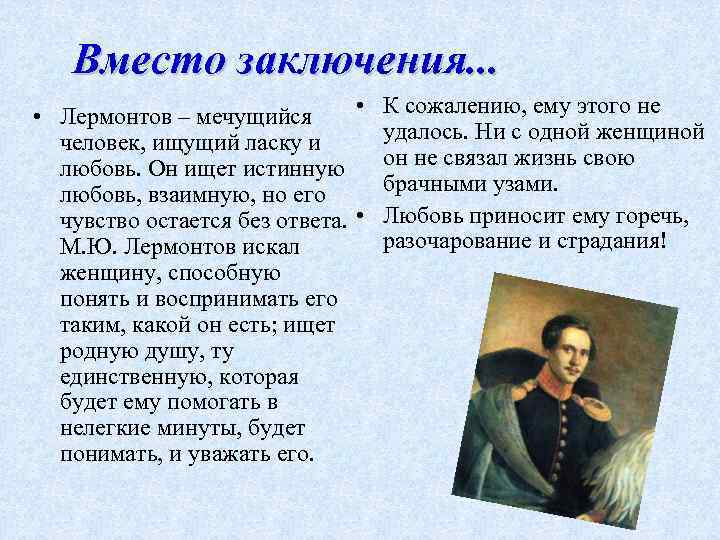 Вместо заключения...

• Лермонтов – мечущийся человек, ищущий ласку и любовь. Он ищет истинную любовь, взаимную, но его чувство остается без ответа. М.Ю. Лермонтов искал женщину, способную понять и воспринимать его таким, какой он есть; ищет родную душу, ту единственную, которая будет ему помогать в нелегкие минуты, будет понимать, и уважать его.

• К сожалению, ему этого не удалось. Ни с одной женщиной он не связал жизнь свою брачными узами.

• Любовь приносит ему горечь, разочарование и страдания!